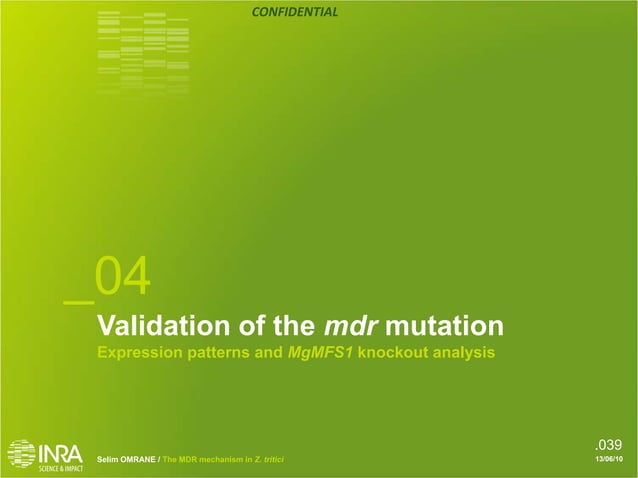 CONFIDENTIAL

_04

Validation of the mdr mutation

Expression patterns and MgMFS1 knockout analysis

INRA
SCIENCE & IMPACT

Selim OMRANE / The MDR mechanism in Z. tritici

.039
13/06/10